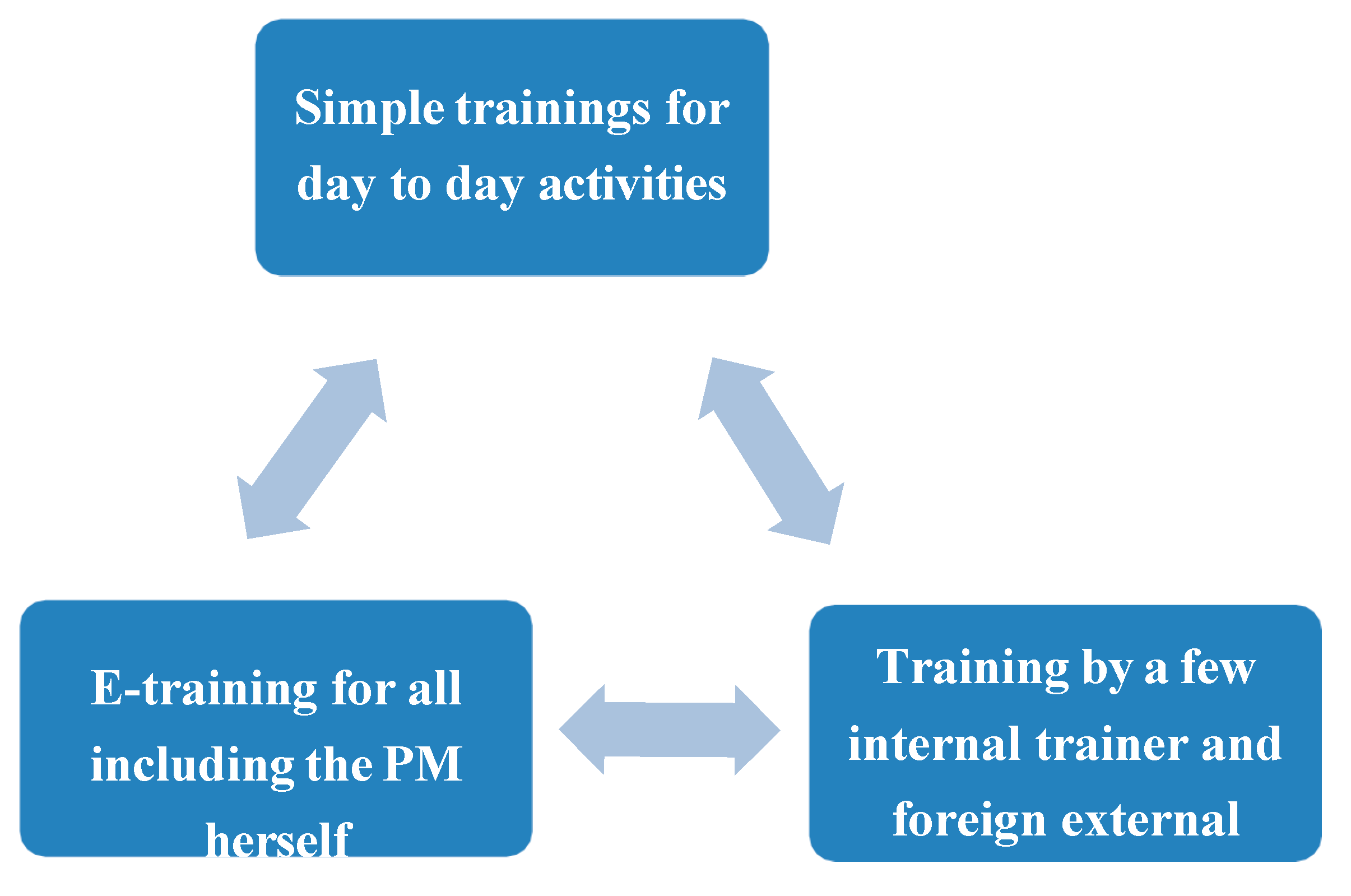 Simple trainings for day to day activities

E-training for all including the PM herself

Training by a few internal trainer and foreign external